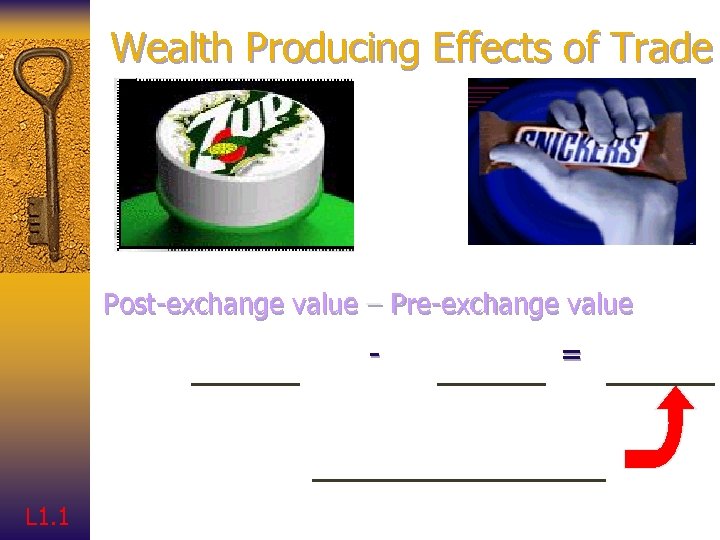 Wealth Producing Effects of Trade

7UP

SNICKERS

Post-exchange value – Pre-exchange value

______ - ______ = ______

________________

L1.1